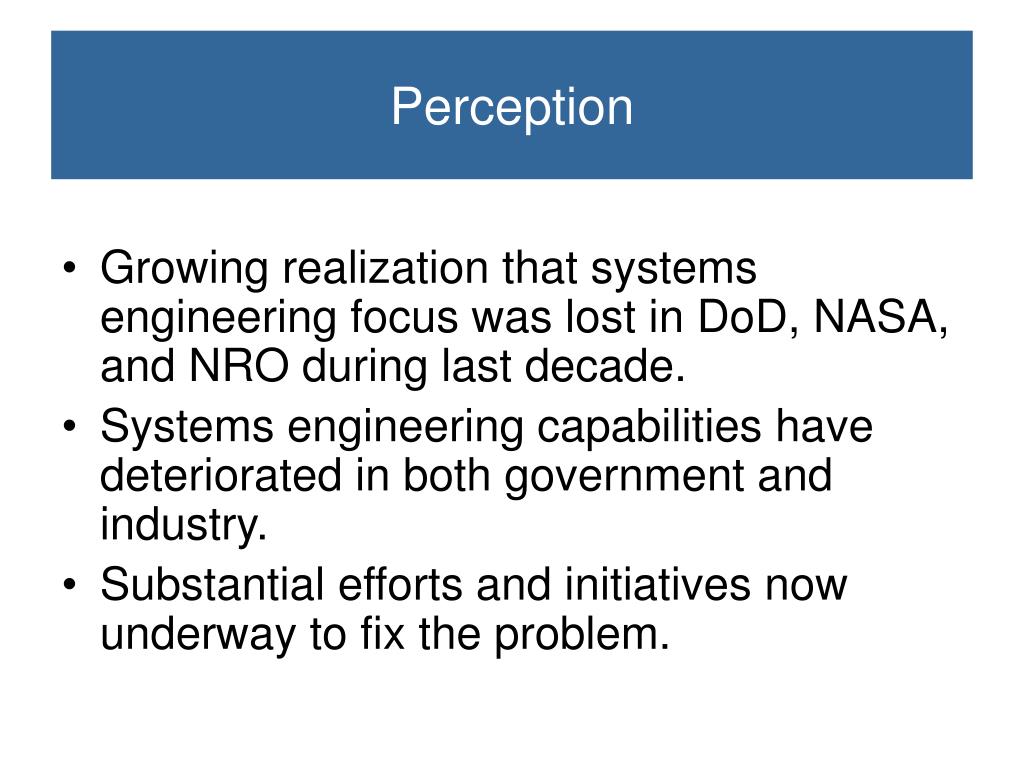 Perception

• Growing realization that systems engineering focus was lost in DoD, NASA, and NRO during last decade.
• Systems engineering capabilities have deteriorated in both government and industry.
• Substantial efforts and initiatives now underway to fix the problem.